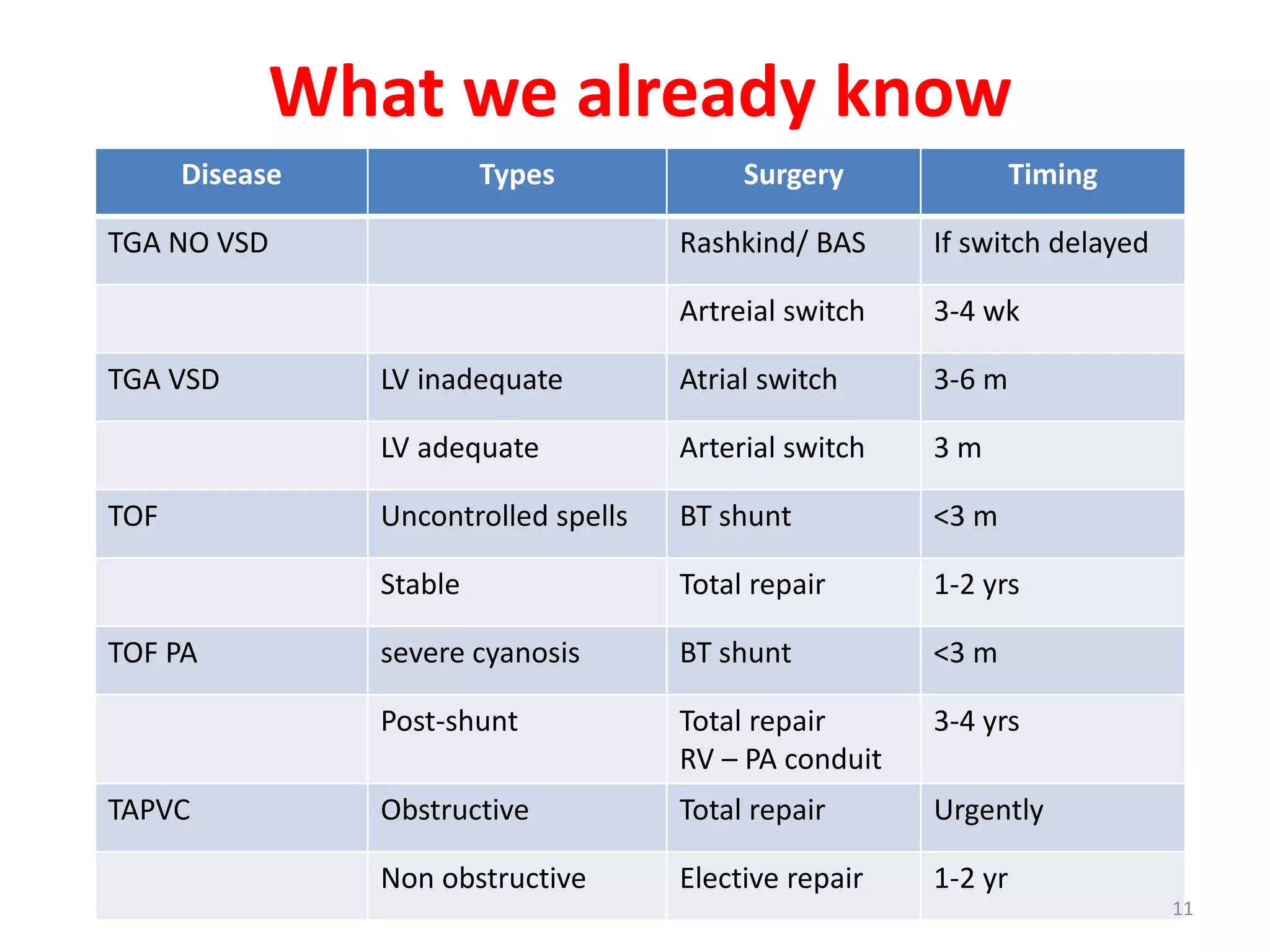 What we already know

| Disease | Types | Surgery | Timing |
|---|---|---|---|
| TGA NO VSD | | Rashkind/ BAS | If switch delayed |
| | | Artreial switch | 3-4 wk |
| TGA VSD | LV inadequate | Atrial switch | 3-6 m |
| | LV adequate | Arterial switch | 3 m |
| TOF | Uncontrolled spells | BT shunt | <3 m |
| | Stable | Total repair | 1-2 yrs |
| TOF PA | severe cyanosis | BT shunt | <3 m |
| | Post-shunt | Total repair RV – PA conduit | 3-4 yrs |
| TAPVC | Obstructive | Total repair | Urgently |
| | Non obstructive | Elective repair | 1-2 yr |

11